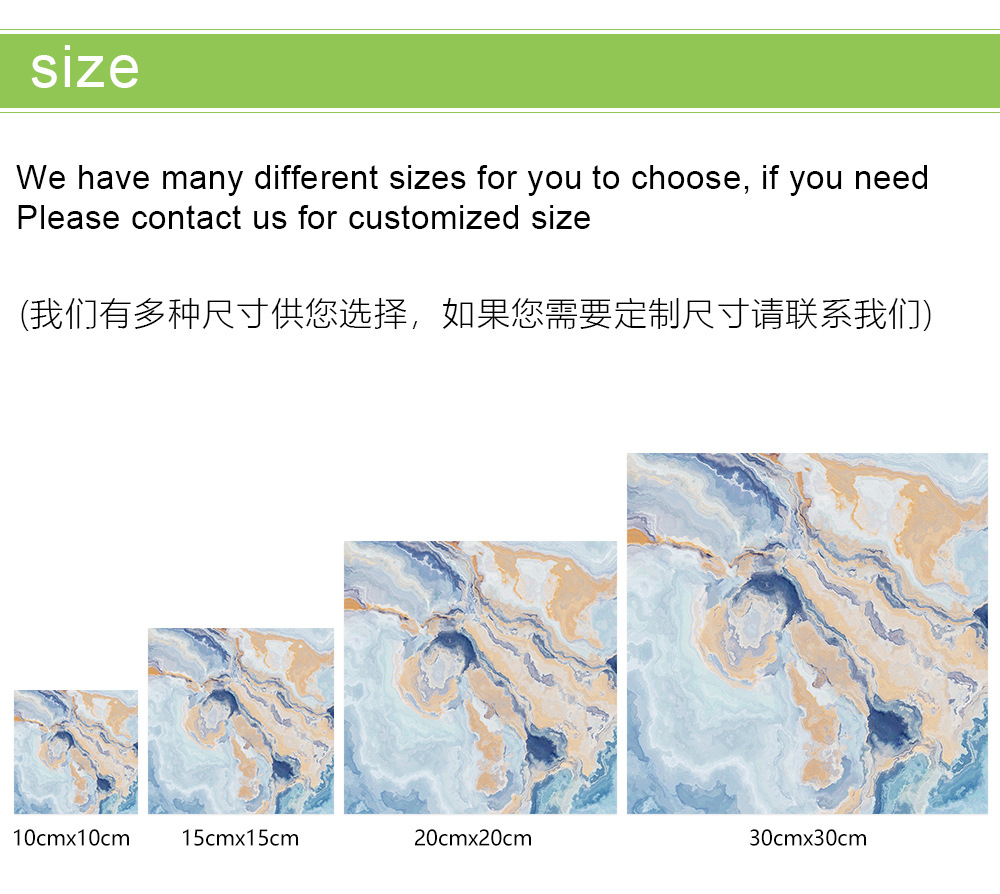 size

We have many different sizes for you to choose, if you need
Please contact us for customized size

(我们有多种尺寸供您选择，如果您需要定制尺寸请联系我们)

10cmx10cm

15cmx15cm

20cmx20cm

30cmx30cm